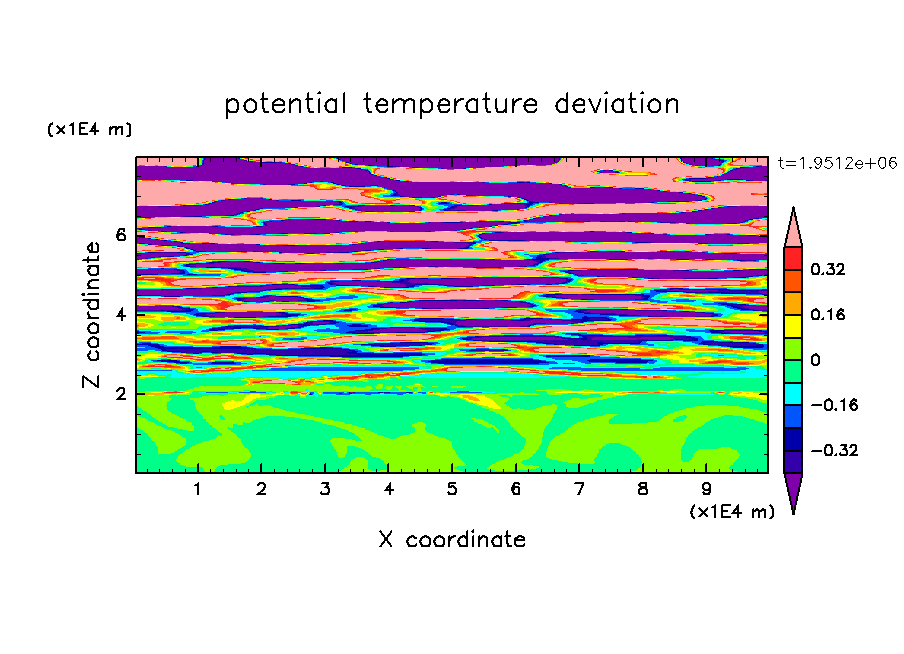 potential temperature deviation

(x1E4 m)

t=1.9512e+06

Z coordinate

6
4
2

0.32
0.16
0
−0.16
−0.32

1 2 3 4 5 6 7 8 9

(x1E4 m)

X coordinate